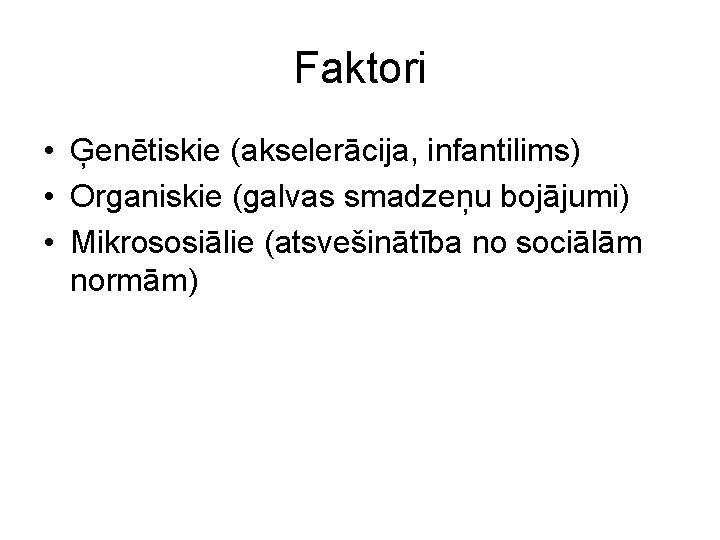 Faktori

• Ģenētiskie (akselerācija, infantilims)
• Organiskie (galvas smadzeņu bojājumi)
• Mikrososiālie (atsvešinātība no sociālām normām)